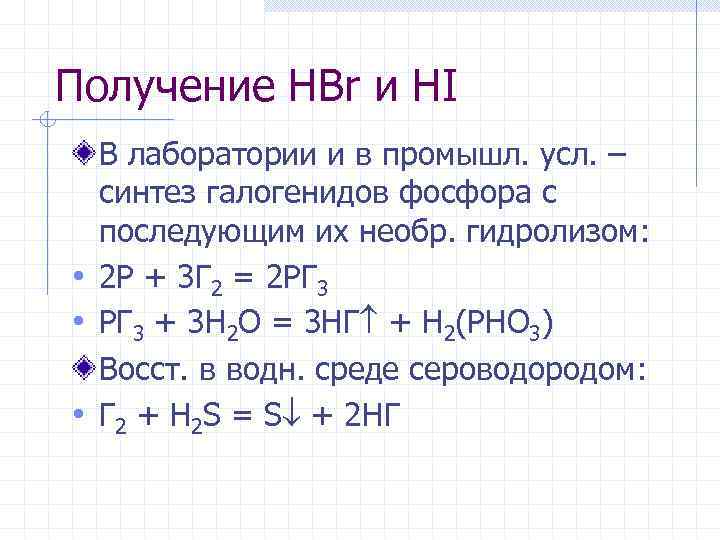 Получение HBr и HI

В лаборатории и в промышл. усл. – синтез галогенидов фосфора с последующим их необр. гидролизом:

• $2P + 3Г_2 = 2PГ_3$

• $PГ_3 + 3H_2O = 3HГ\uparrow + H_2(PHO_3)$

Восст. в водн. среде сероводородом:

• $Г_2 + H_2S = S\downarrow + 2HГ$